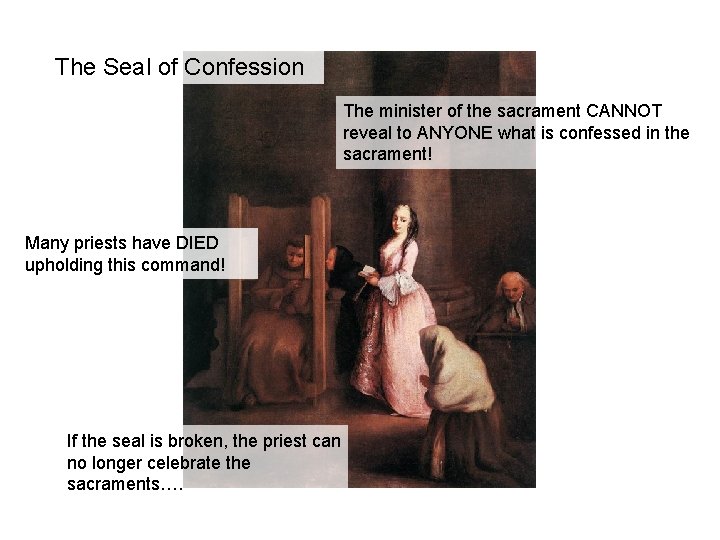 The Seal of Confession

The minister of the sacrament CANNOT reveal to ANYONE what is confessed in the sacrament!

Many priests have DIED upholding this command!

If the seal is broken, the priest can no longer celebrate the sacraments….